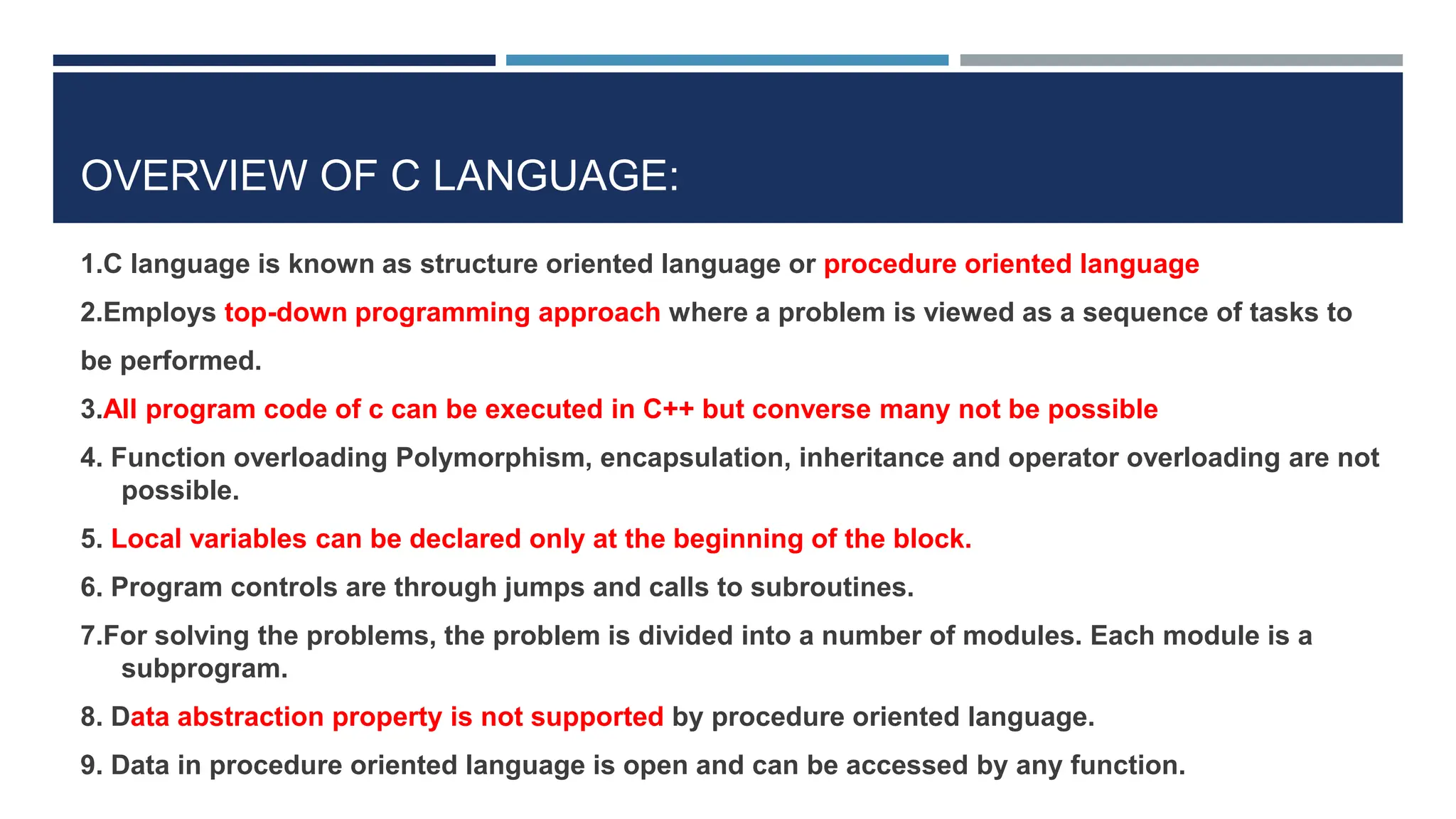 OVERVIEW OF C LANGUAGE:

1.C language is known as structure oriented language or procedure oriented language

2.Employs top-down programming approach where a problem is viewed as a sequence of tasks to be performed.

3.All program code of c can be executed in C++ but converse many not be possible

4. Function overloading Polymorphism, encapsulation, inheritance and operator overloading are not possible.

5. Local variables can be declared only at the beginning of the block.

6. Program controls are through jumps and calls to subroutines.

7.For solving the problems, the problem is divided into a number of modules. Each module is a subprogram.

8. Data abstraction property is not supported by procedure oriented language.

9. Data in procedure oriented language is open and can be accessed by any function.